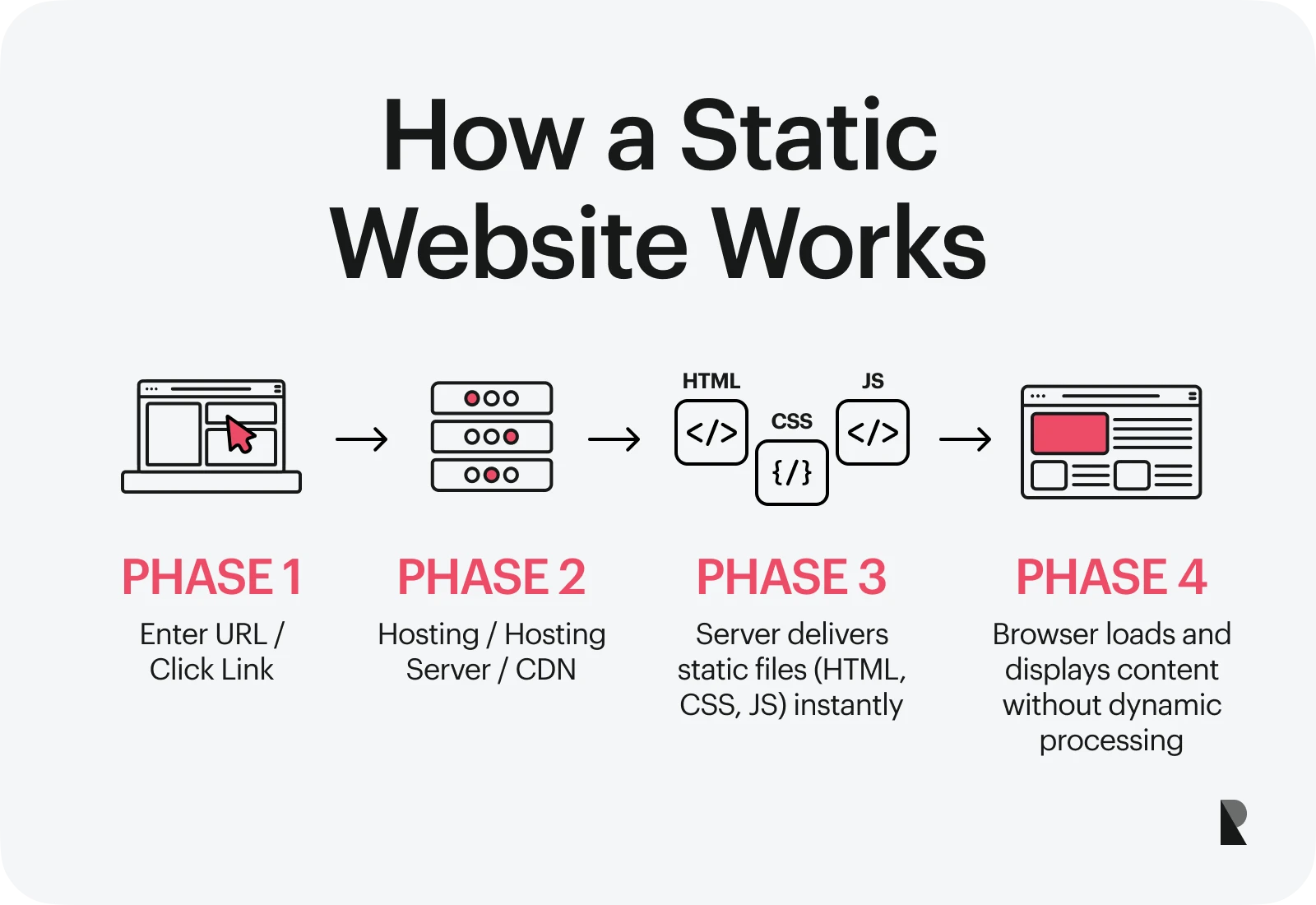 How a Static Website Works

HTML
</>
CSS
{/}
JS
</>

PHASE 1
Enter URL / Click Link

PHASE 2
Hosting / Hosting Server / CDN

PHASE 3
Server delivers static files (HTML, CSS, JS) instantly

PHASE 4
Browser loads and displays content without dynamic processing